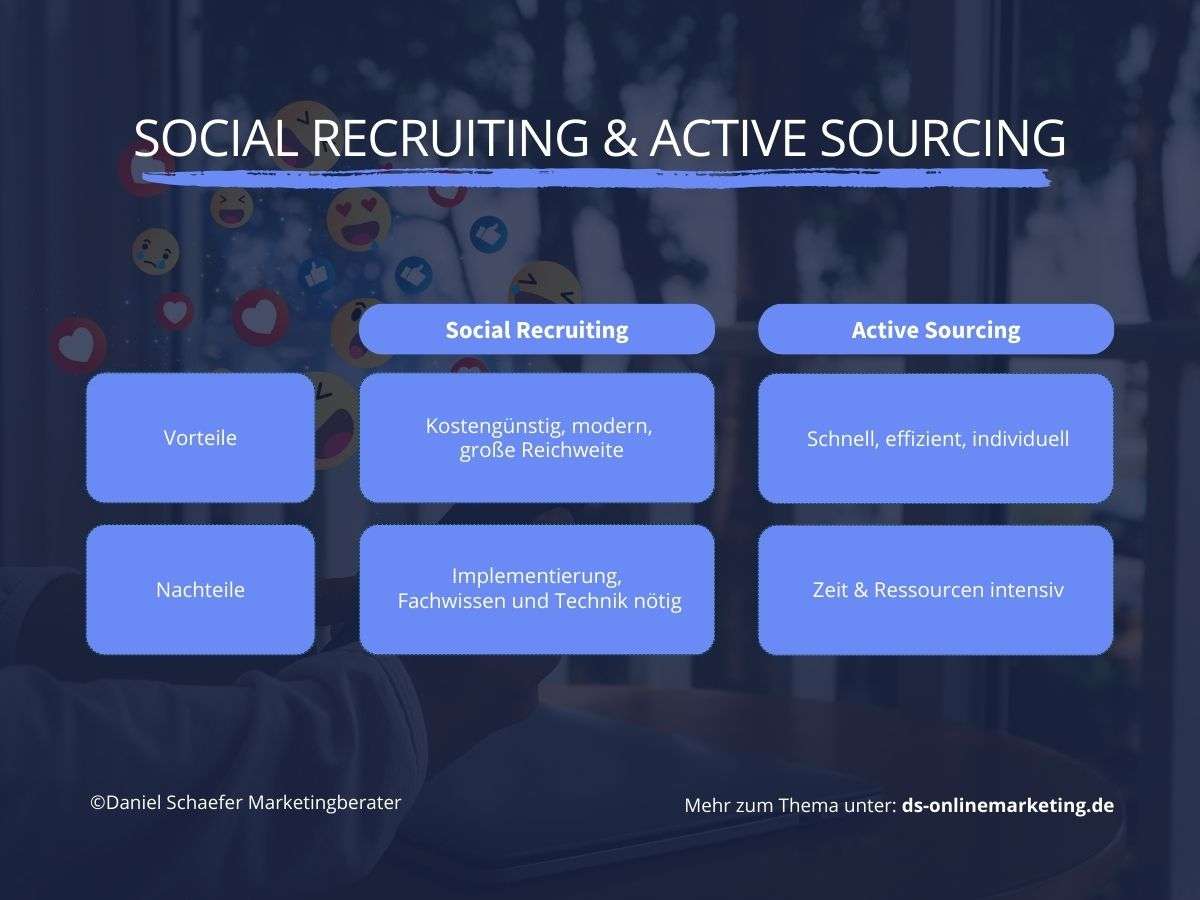 SOCIAL RECRUITING & ACTIVE SOURCING

| | Social Recruiting | Active Sourcing |
|---|---|---|
| Vorteile | Kostengünstig, modern, große Reichweite | Schnell, effizient, individuell |
| Nachteile | Implementierung, Fachwissen und Technik nötig | Zeit & Ressourcen intensiv |

©Daniel Schaefer Marketingberater

Mehr zum Thema unter: ds-onlinemarketing.de